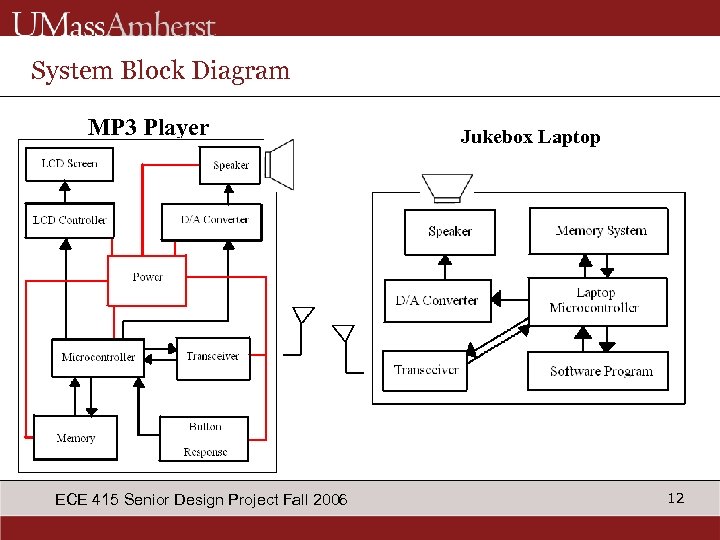 UMassAmherst

System Block Diagram

MP3 Player

LCD Screen

Speaker

LCD Controller

D/A Converter

Power

Microcontroller

Transceiver

Memory

Button Response

Jukebox Laptop

Speaker

Memory System

D/A Converter

Laptop Microcontroller

Transceiver

Software Program

ECE 415 Senior Design Project Fall 2006

12